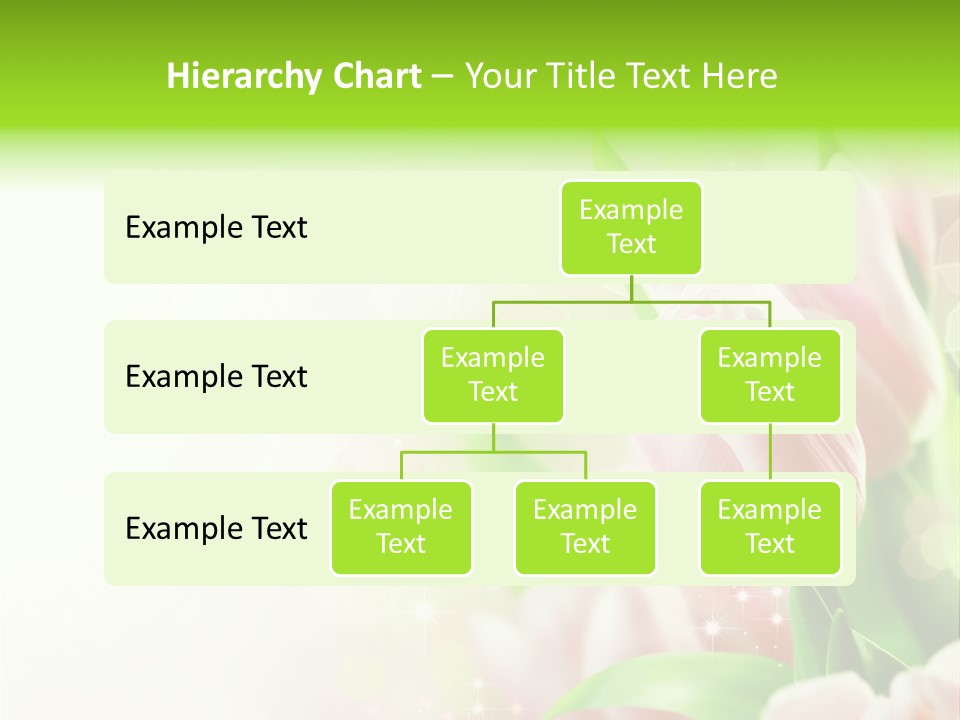 Hierarchy Chart – Your Title Text Here

Example Text

Example Text

Example Text

Example Text

Example Text

Example Text

Example Text

Example Text

Example Text